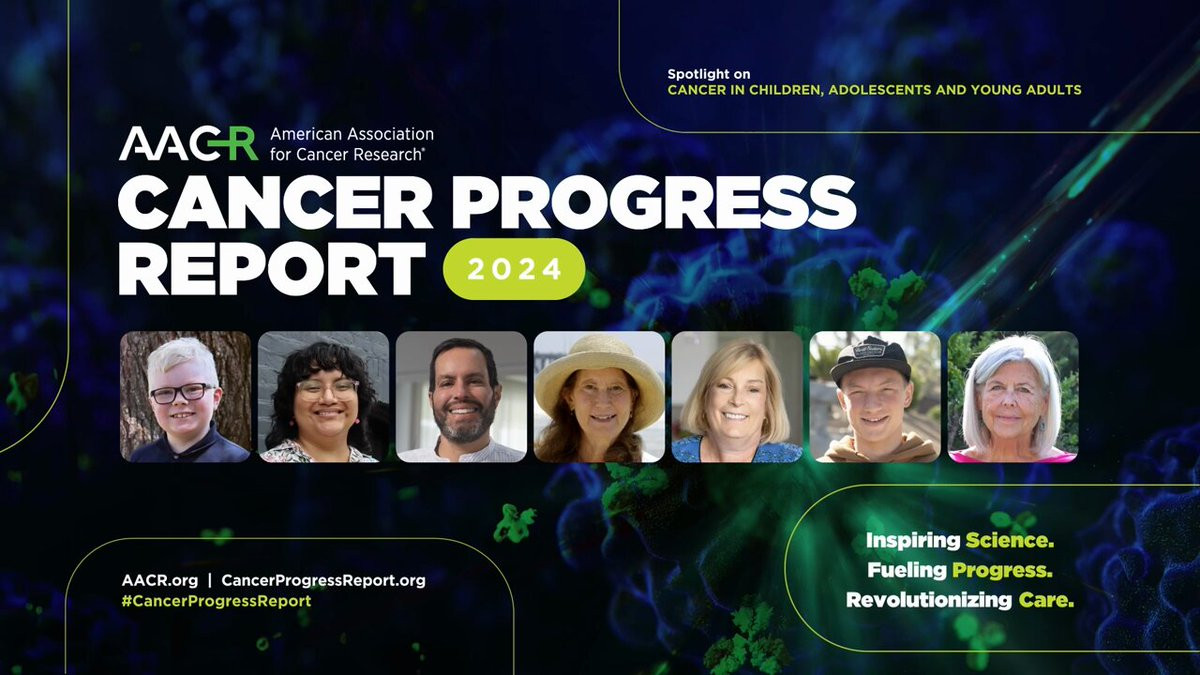 Spotlight on
CANCER IN CHILDREN, ADOLESCENTS AND YOUNG ADULTS

AACR American Association for Cancer Research®

CANCER PROGRESS REPORT 2024

AACR.org | CancerProgressReport.org
#CancerProgressReport

Inspiring Science.
Fueling Progress.
Revolutionizing Care.